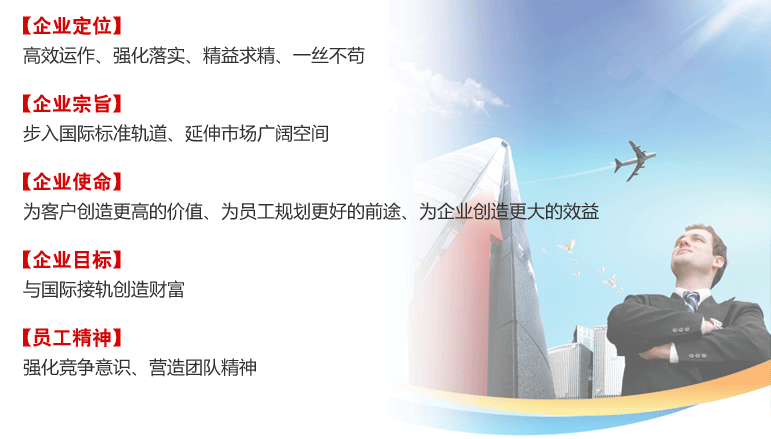 【企业定位】
高效运作、强化落实、精益求精、一丝不苟

【企业宗旨】
步入国际标准轨道、延伸市场广阔空间

【企业使命】
为客户创造更高的价值、为员工规划更好的前途、为企业创造更大的效益

【企业目标】
与国际接轨创造财富

【员工精神】
强化竞争意识、营造团队精神